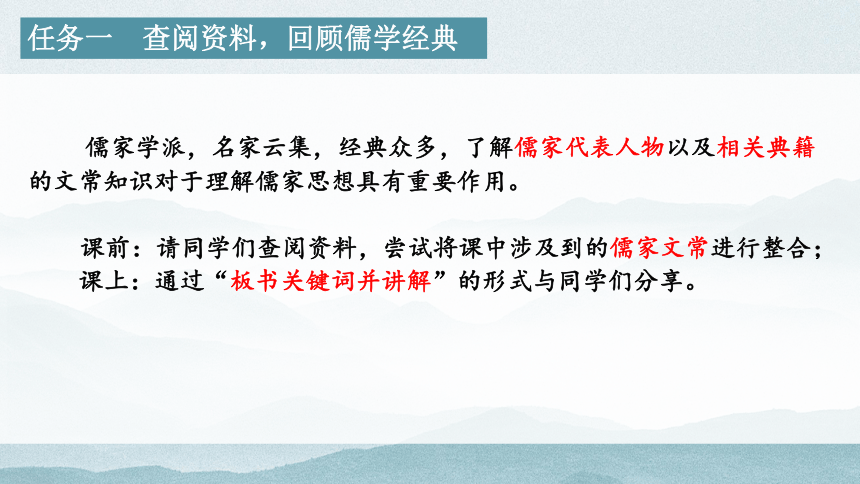 任务一　查阅资料，回顾儒学经典

儒家学派，名家云集，经典众多，了解儒家代表人物以及相关典籍的文常知识对于理解儒家思想具有重要作用。

课前：请同学们查阅资料，尝试将课中涉及到的儒家文常进行整合；
课上：通过“板书关键词并讲解”的形式与同学们分享。